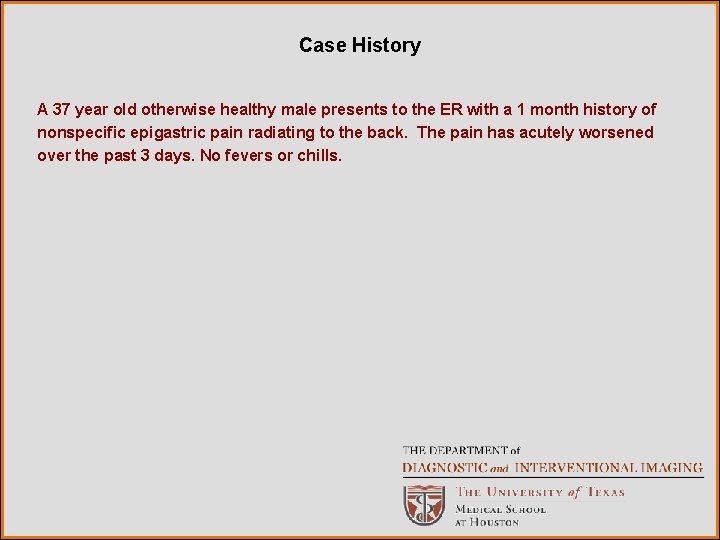 Case History

A 37 year old otherwise healthy male presents to the ER with a 1 month history of nonspecific epigastric pain radiating to the back. The pain has acutely worsened over the past 3 days. No fevers or chills.

THE DEPARTMENT of
DIAGNOSTIC and INTERVENTIONAL IMAGING
THE UNIVERSITY of TEXAS
MEDICAL SCHOOL
AT HOUSTON